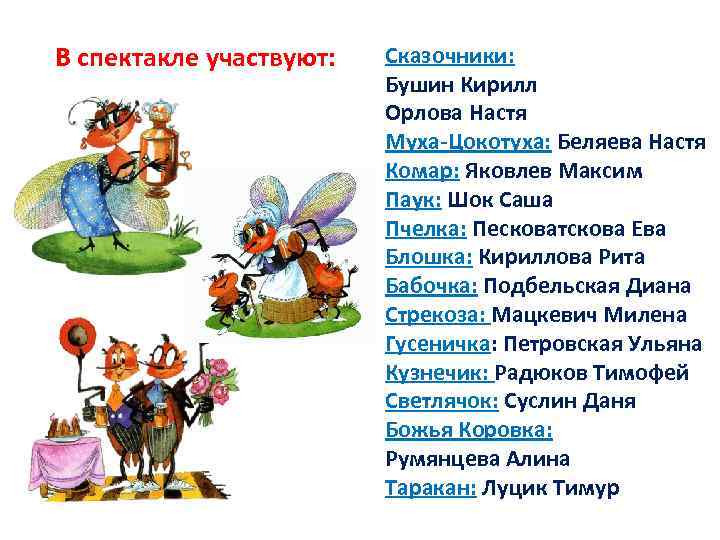 В спектакле участвуют:

Сказочники:
Бушин Кирилл
Орлова Настя
Муха-Цокотуха: Беляева Настя
Комар: Яковлев Максим
Паук: Шок Саша
Пчелка: Песковатскова Ева
Блошка: Кириллова Рита
Бабочка: Подбельская Диана
Стрекоза: Мацкевич Милена
Гусеничка: Петровская Ульяна
Кузнечик: Радюков Тимофей
Светлячок: Суслин Даня
Божья Коровка:
Румянцева Алина
Таракан: Луцик Тимур